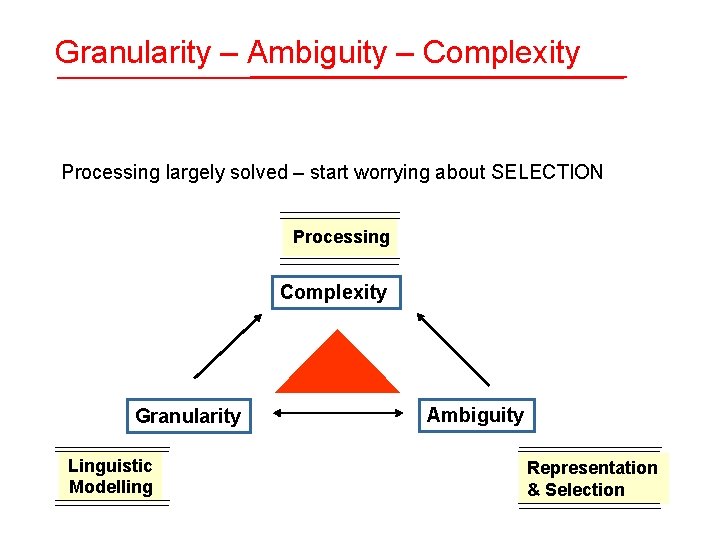 Granularity – Ambiguity – Complexity

Processing largely solved – start worrying about SELECTION

Processing

Complexity

Granularity

Ambiguity

Linguistic Modelling

Representation & Selection